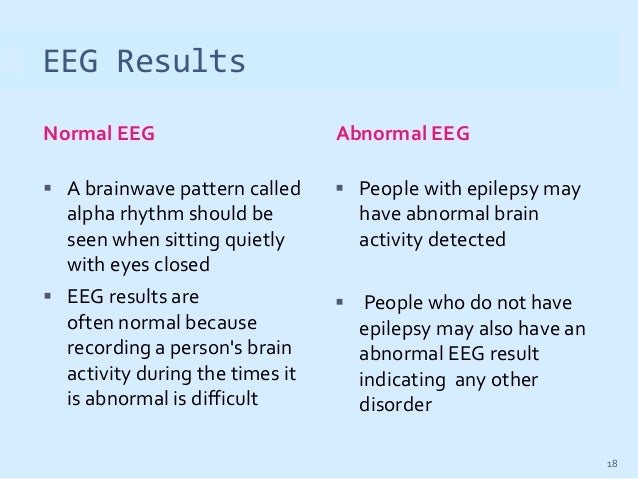 EEG Results

Normal EEG

▪ A brainwave pattern called alpha rhythm should be seen when sitting quietly with eyes closed

▪ EEG results are often normal because recording a person's brain activity during the times it is abnormal is difficult

Abnormal EEG

▪ People with epilepsy may have abnormal brain activity detected

▪ People who do not have epilepsy may also have an abnormal EEG result indicating any other disorder

18